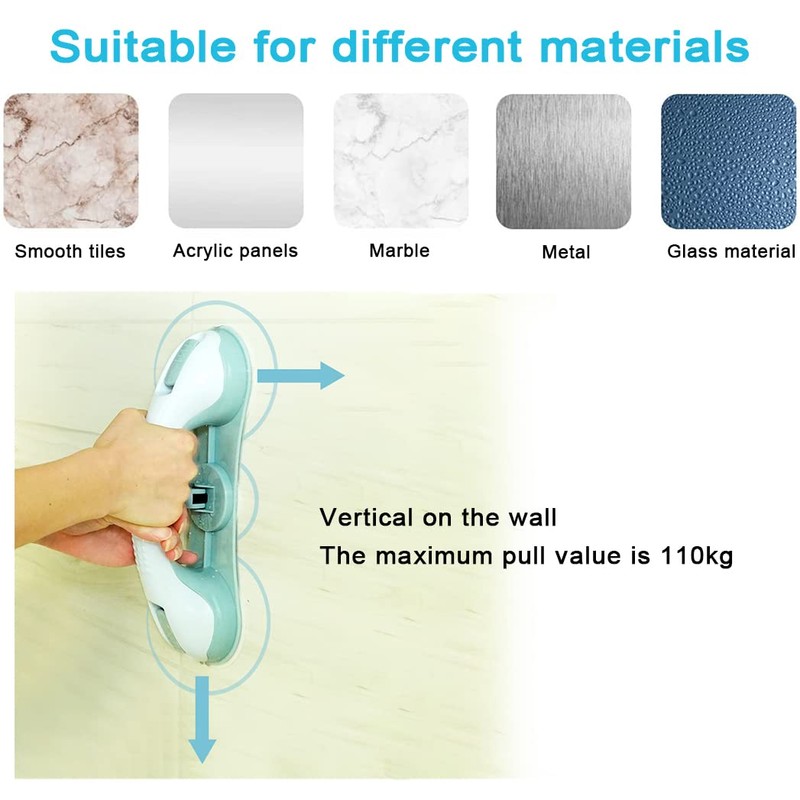 Suitable for different materials

Smooth tiles

Acrylic panels

Marble

Metal

Glass material

Vertical on the wall
The maximum pull value is 110kg